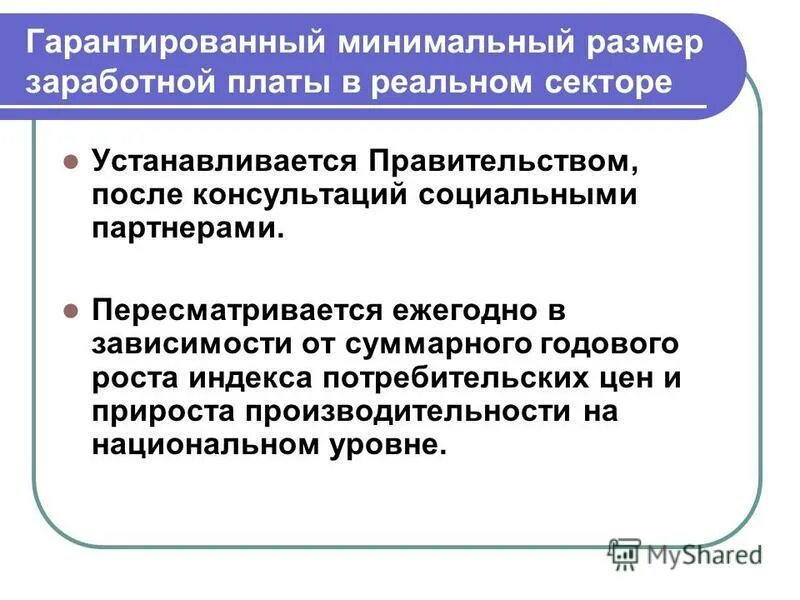 Гарантированный минимальный размер заработной платы в реальном секторе

Устанавливается Правительством, после консультаций социальными партнерами.

Пересматривается ежегодно в зависимости от суммарного годового роста индекса потребительских цен и прироста производительности на национальном уровне.

MyShared